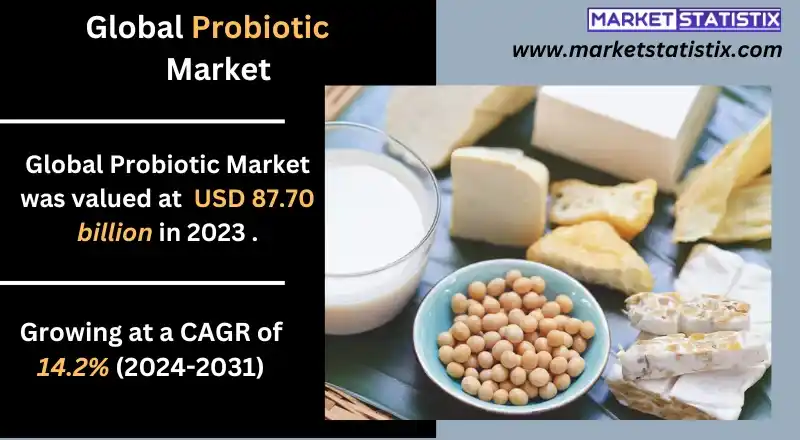 Global Probiotic Market

MARKET STATISTIX

www.marketstatistix.com

Global Probiotic Market was valued at USD 87.70 billion in 2023 .

Growing at a CAGR of 14.2% (2024-2031)